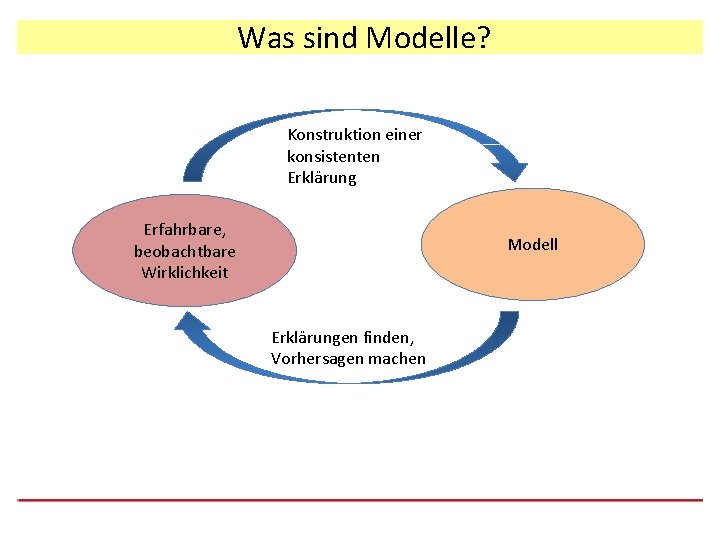 Was sind Modelle?

Konstruktion einer konsistenten Erklärung

Erfahrbare, beobachtbare Wirklichkeit

Modell

Erklärungen finden, Vorhersagen machen